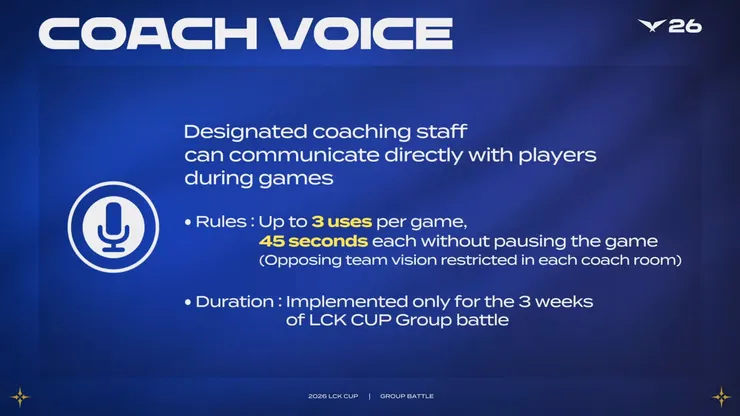 COACH VOICE

26

Designated coaching staff can communicate directly with players during games

• Rules : Up to 3 uses per game,
45 seconds each without pausing the game
(Opposing team vision restricted in each coach room)

• Duration : Implemented only for the 3 weeks of LCK CUP Group battle

2026 LCK CUP | GROUP BATTLE